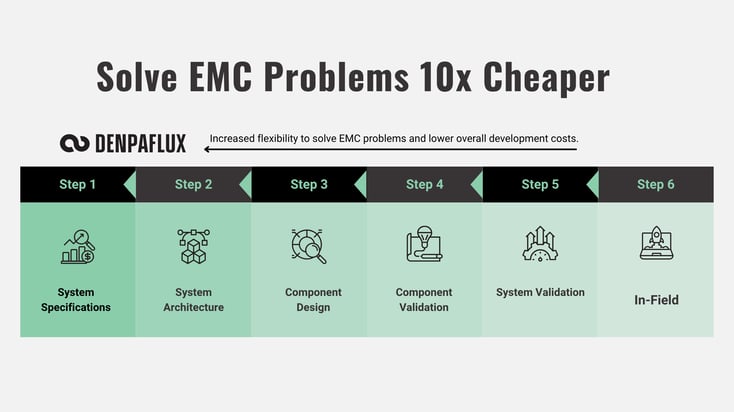 Solve EMC Problems 10x Cheaper

DENPAFLUX

Increased flexibility to solve EMC problems and lower overall development costs.

Step 1

System Specifications

Step 2

System Architecture

Step 3

Component Design

Step 4

Component Validation

Step 5

System Validation

Step 6

In-Field